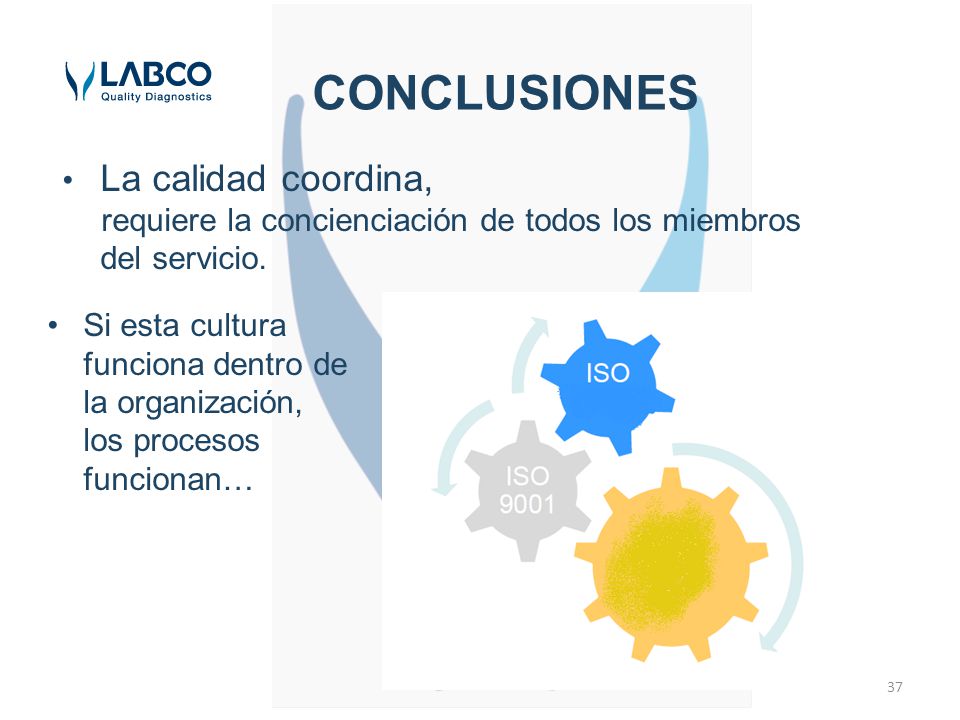 LABCO
Quality Diagnostics

CONCLUSIONES

• La calidad coordina, requiere la concienciación de todos los miembros del servicio.

• Si esta cultura funciona dentro de la organización, los procesos funcionan…

ISO

ISO 9001

37